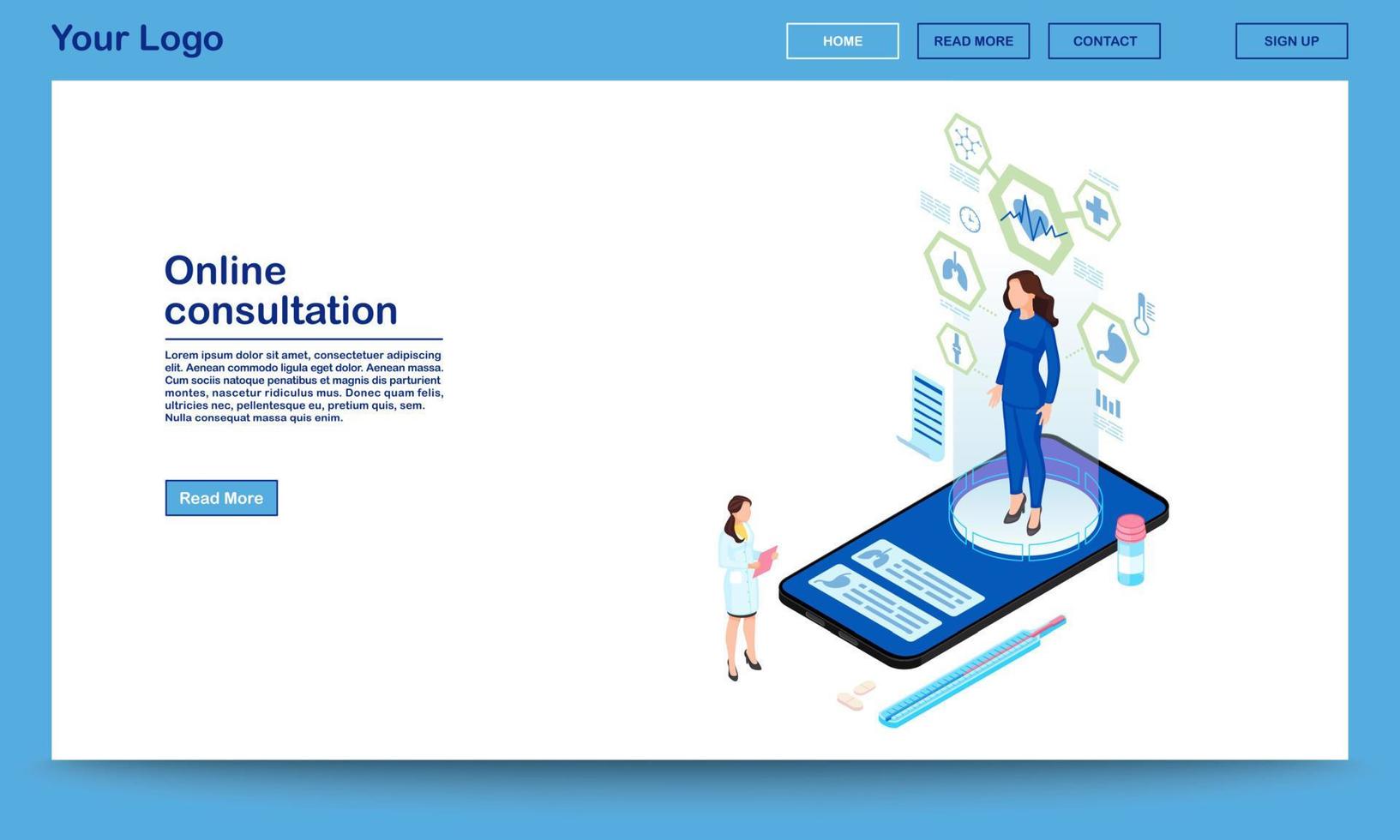 Your Logo

HOME READ MORE CONTACT SIGN UP

Online consultation

Lorem ipsum dolor sit amet, consectetuer adipiscing elit. Aenean commodo ligula eget dolor. Aenean massa. Cum sociis natoque penatibus et magnis dis parturient montes, nascetur ridiculus mus. Donec quam felis, ultricies nec, pellentesque eu, pretium quis, sem. Nulla consequat massa quis enim.

Read More